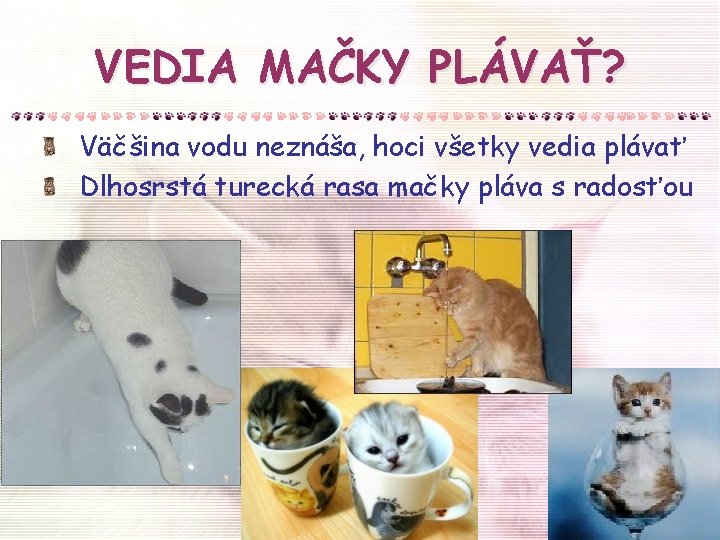 VEDIA MAČKY PLÁVAŤ?

Väčšina vodu neznáša, hoci všetky vedia plávať

Dlhosrstá turecká rasa mačky pláva s radosťou